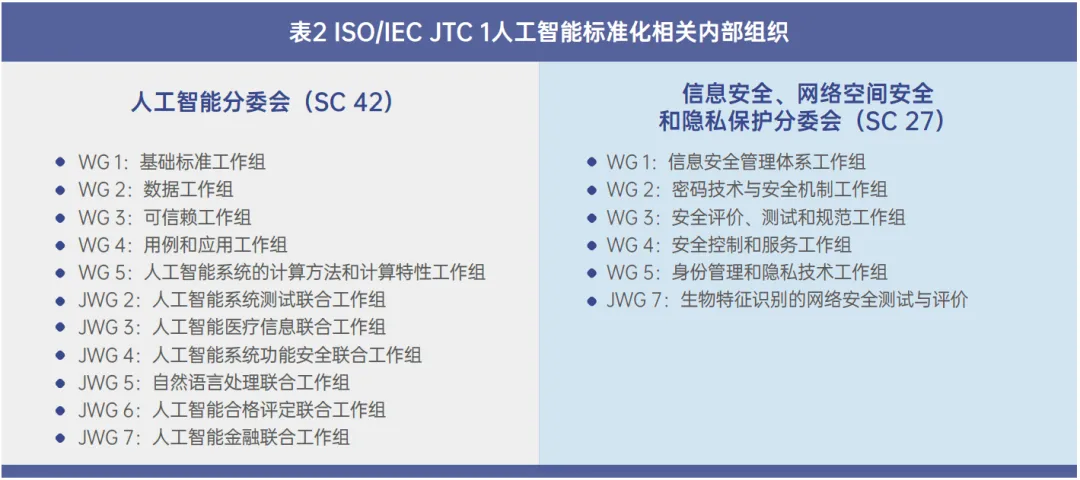 表2 ISO/IEC JTC 1人工智能标准化相关内部组织

人工智能分委会（SC 42）

- WG 1：基础标准工作组
- WG 2：数据工作组
- WG 3：可信赖工作组
- WG 4：用例和应用工作组
- WG 5：人工智能系统的计算方法和计算特性工作组
- JWG 2：人工智能系统测试联合工作组
- JWG 3：人工智能医疗信息联合工作组
- JWG 4：人工智能系统功能安全联合工作组
- JWG 5：自然语言处理联合工作组
- JWG 6：人工智能合格评定联合工作组
- JWG 7：人工智能金融联合工作组

信息安全、网络空间安全和隐私保护分委会（SC 27）

- WG 1：信息安全管理体系工作组
- WG 2：密码技术与安全机制工作组
- WG 3：安全评价、测试和规范工作组
- WG 4：安全控制和服务工作组
- WG 5：身份管理和隐私技术工作组
- JWG 7：生物特征识别的网络安全测试与评价